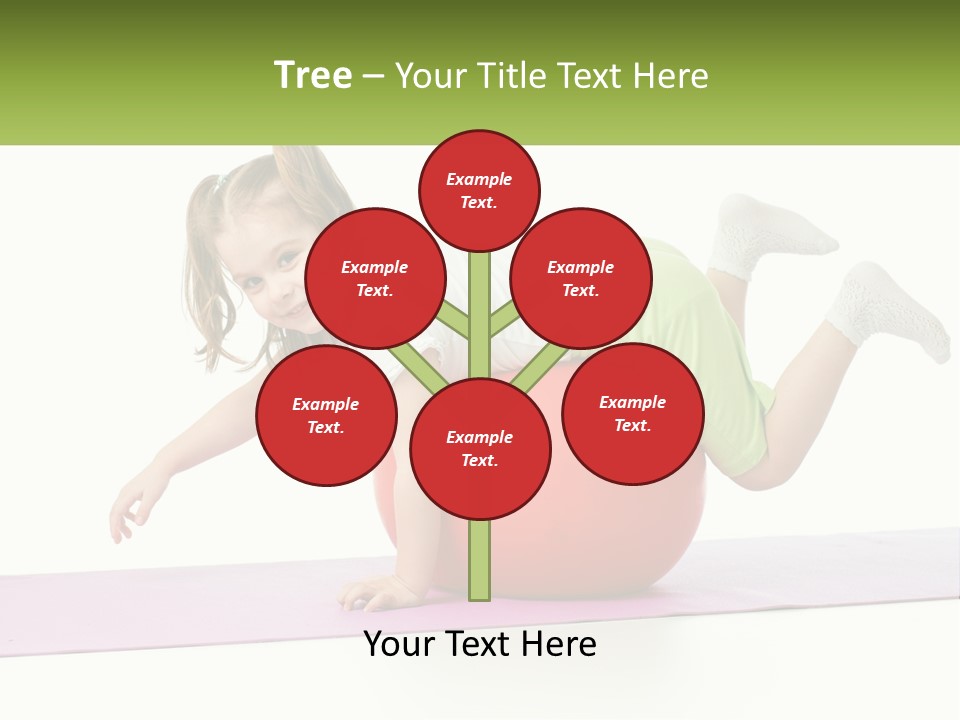 Tree – Your Title Text Here

Example Text.

Example Text.

Example Text.

Example Text.

Example Text.

Example Text.

Your Text Here